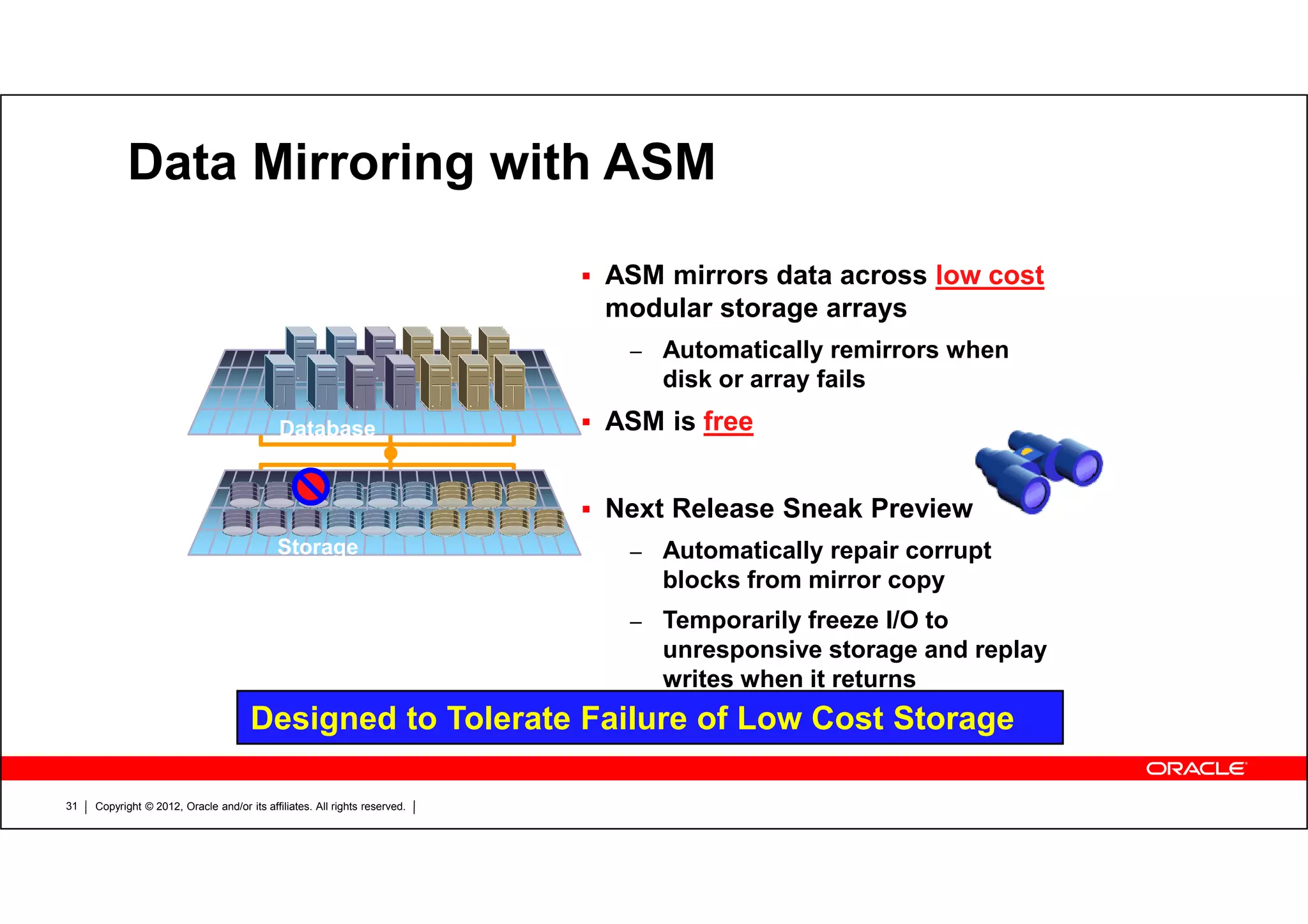 Data Mirroring with ASM

Database

Storage

▪ ASM mirrors data across low cost modular storage arrays

– Automatically remirrors when disk or array fails

▪ ASM is free

▪ Next Release Sneak Preview

– Automatically repair corrupt blocks from mirror copy

– Temporarily freeze I/O to unresponsive storage and replay writes when it returns

Designed to Tolerate Failure of Low Cost Storage

ORACLE

31 | Copyright © 2012, Oracle and/or its affiliates. All rights reserved. |